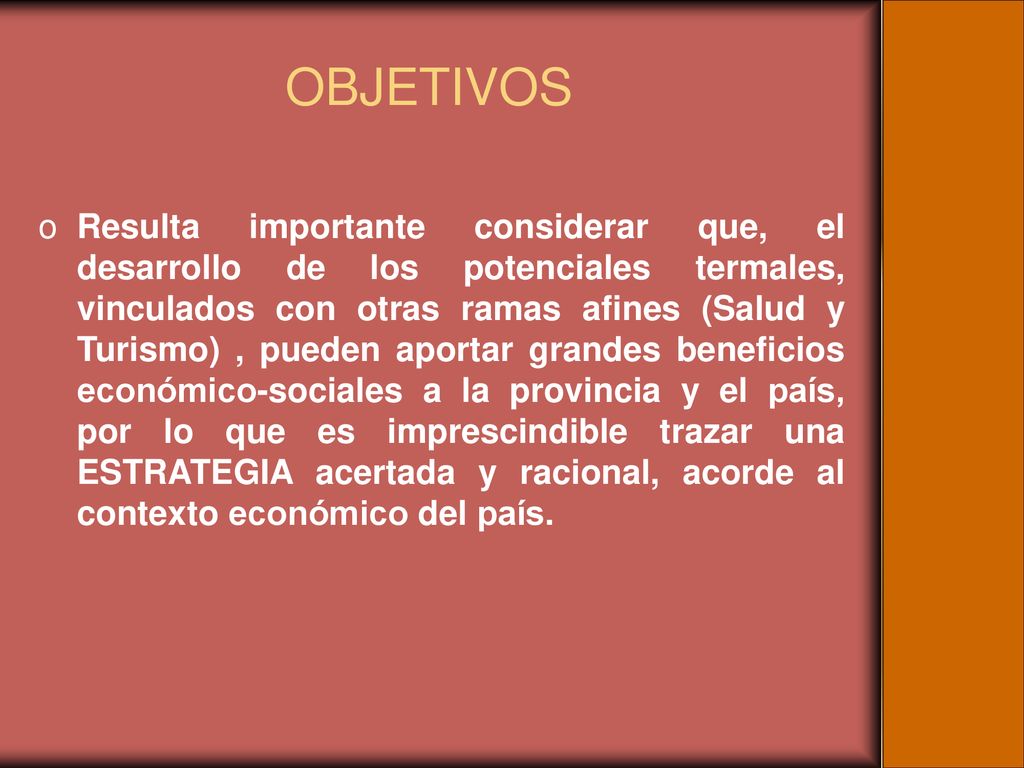 OBJETIVOS

o Resulta importante considerar que, el desarrollo de los potenciales termales, vinculados con otras ramas afines (Salud y Turismo) , pueden aportar grandes beneficios económico-sociales a la provincia y el país, por lo que es imprescindible trazar una ESTRATEGIA acertada y racional, acorde al contexto económico del país.